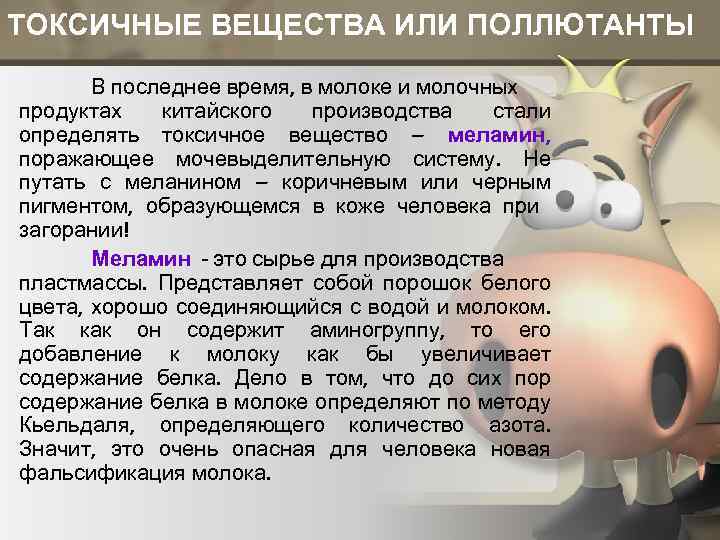 ТОКСИЧНЫЕ ВЕЩЕСТВА ИЛИ ПОЛЛЮТАНТЫ

В последнее время, в молоке и молочных продуктах китайского производства стали определять токсичное вещество – меламин, поражающее мочевыделительную систему. Не путать с меланином – коричневым или черным пигментом, образующемся в коже человека при загорании!

Меламин - это сырье для производства пластмассы. Представляет собой порошок белого цвета, хорошо соединяющийся с водой и молоком. Так как он содержит аминогруппу, то его добавление к молоку как бы увеличивает содержание белка. Дело в том, что до сих пор содержание белка в молоке определяют по методу Кьельдаля, определяющего количество азота. Значит, это очень опасная для человека новая фальсификация молока.